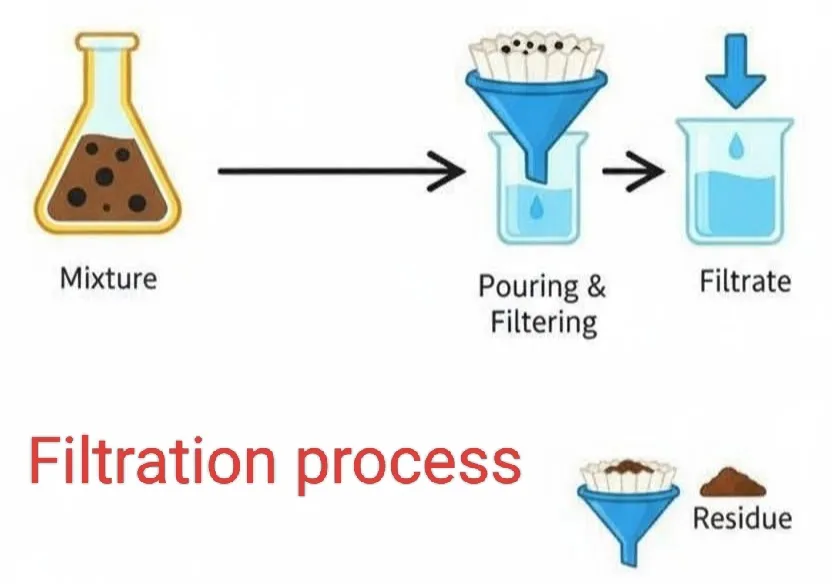 Mixture

Pouring & Filtering

Filtrate

Filtration process

Residue